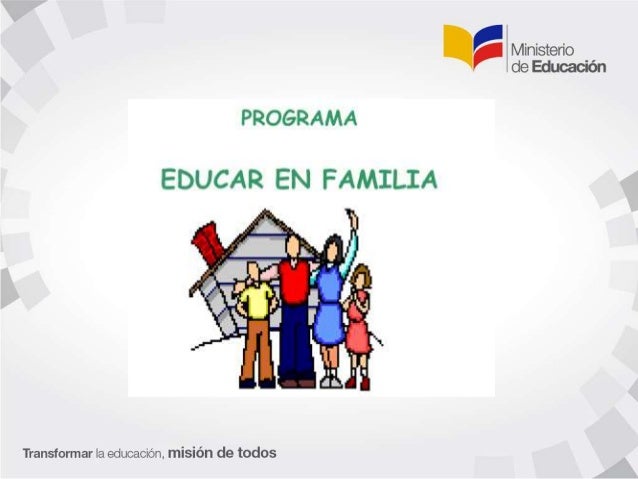 Ministerio de Educación

PROGRAMA

EDUCAR EN FAMILIA

Transformar la educación, misión de todos